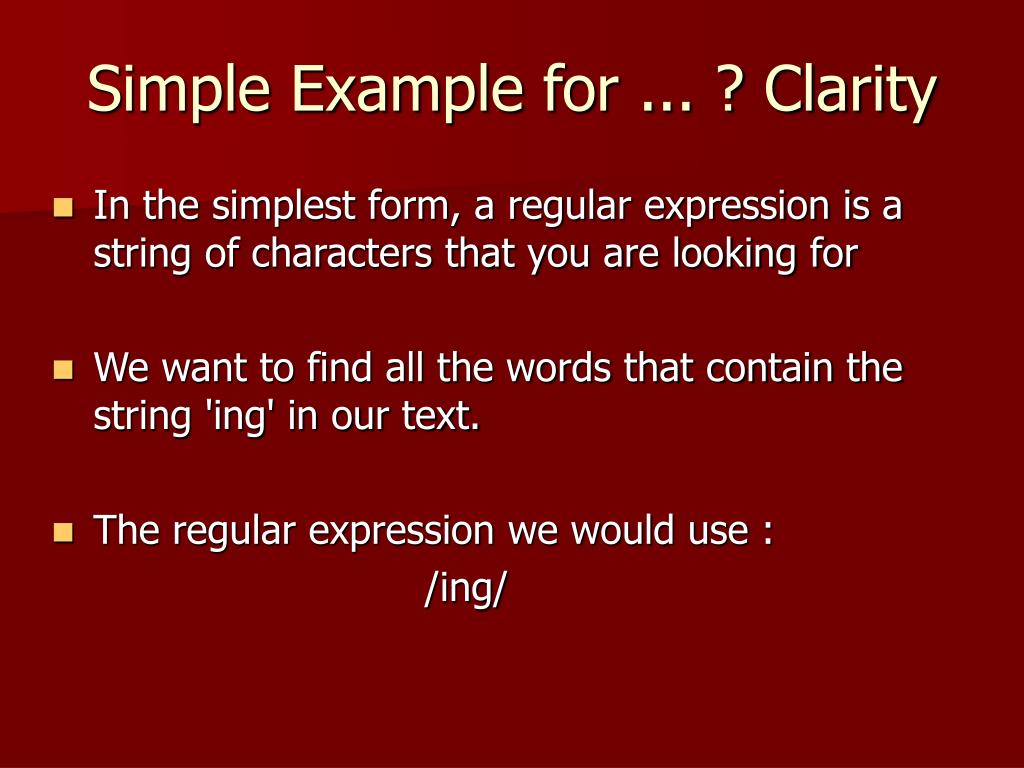 Simple Example for ... ? Clarity

In the simplest form, a regular expression is a string of characters that you are looking for

We want to find all the words that contain the string 'ing' in our text.

The regular expression we would use :
/ing/